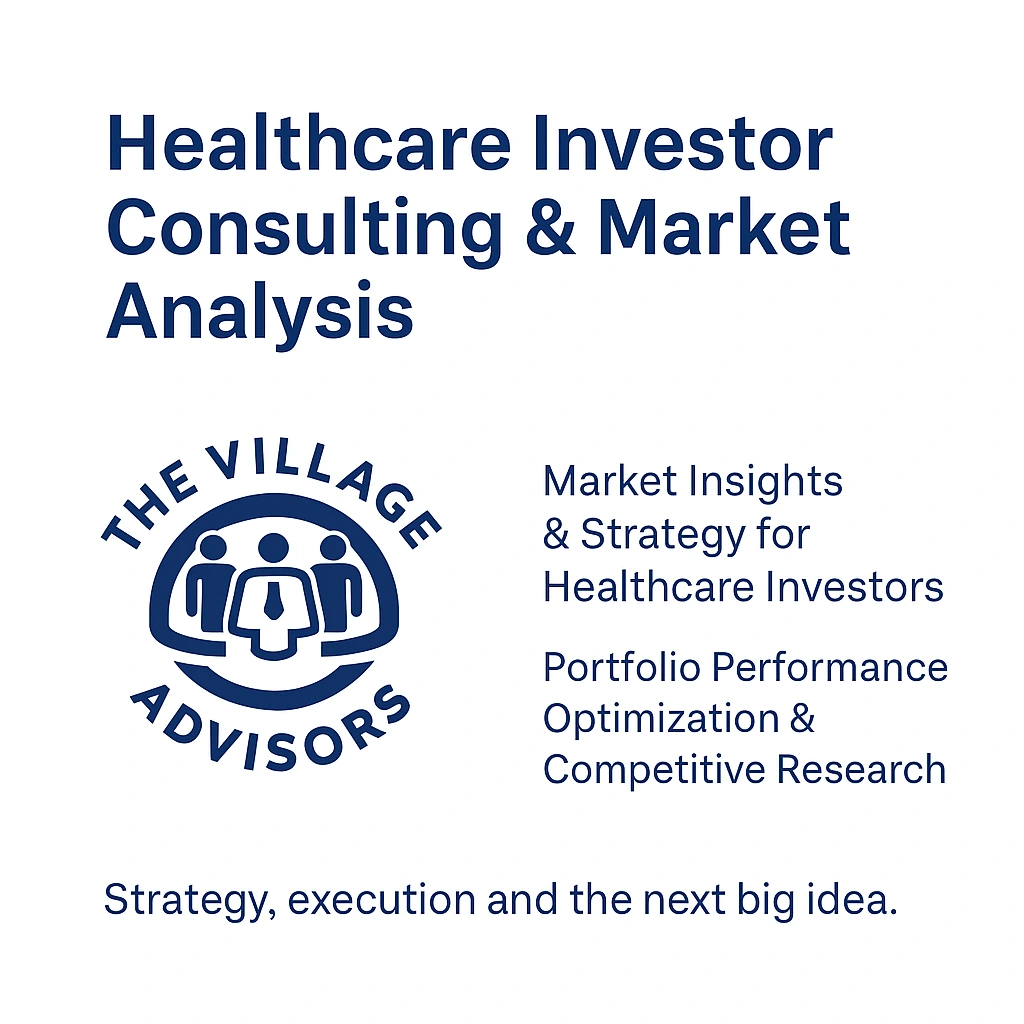 Healthcare Investor Consulting & Market Analysis

THE VILLAGE

ADVISORS

Market Insights & Strategy for Healthcare Investors

Portfolio Performance Optimization & Competitive Research

Strategy, execution and the next big idea.